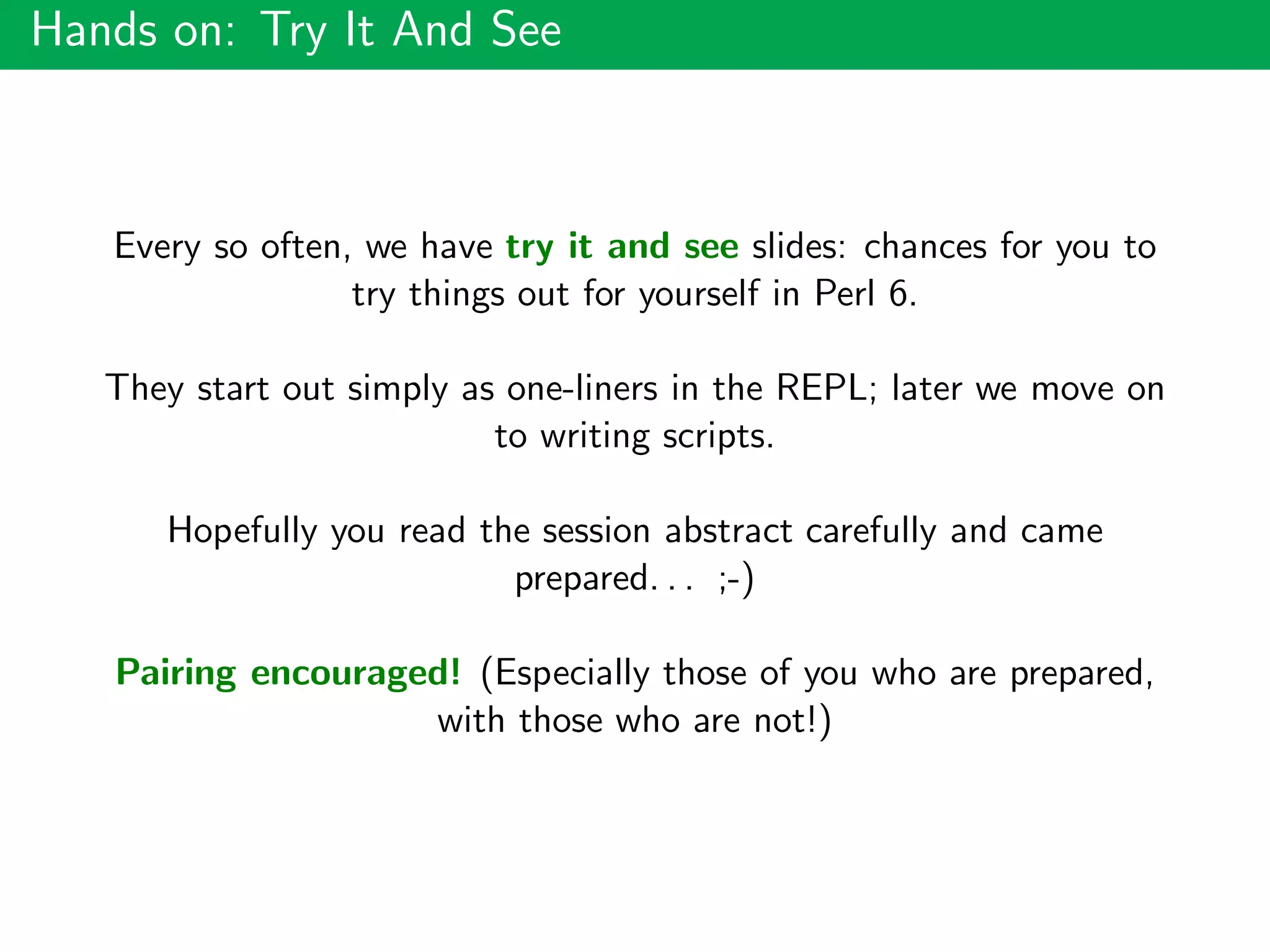 Hands on: Try It And See

Every so often, we have try it and see slides: chances for you to try things out for yourself in Perl 6.

They start out simply as one-liners in the REPL; later we move on to writing scripts.

Hopefully you read the session abstract carefully and came prepared... ;-)

Pairing encouraged! (Especially those of you who are prepared, with those who are not!)